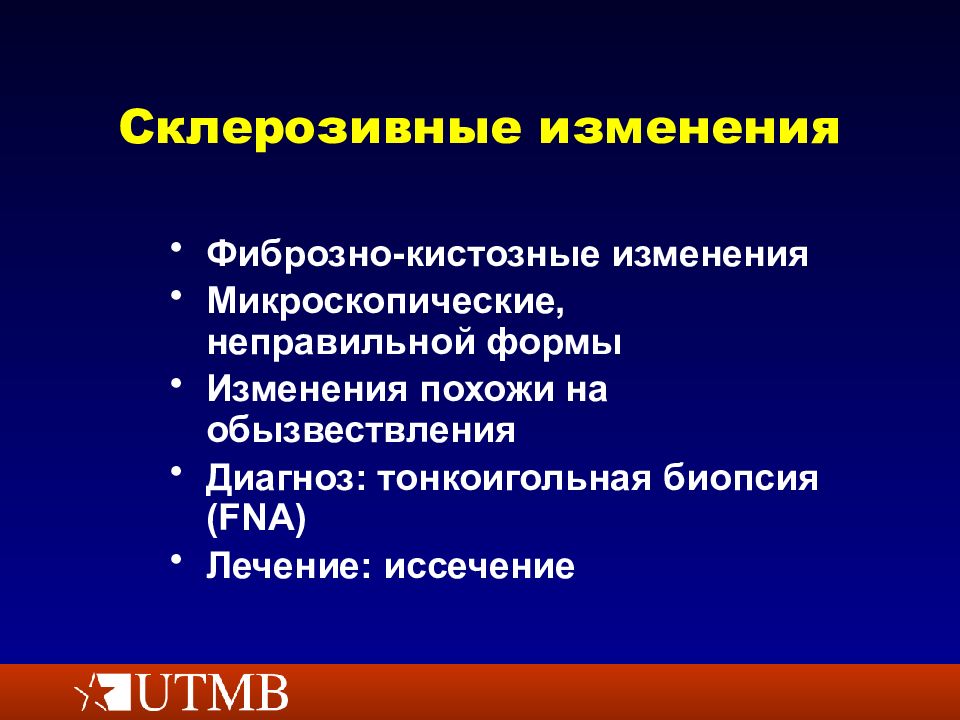 Склерозивные изменения

• Фиброзно-кистозные изменения
• Микроскопические, неправильной формы
• Изменения похожи на обызвествления
• Диагноз: тонкоигольная биопсия (FNA)
• Лечение: иссечение

UTMB